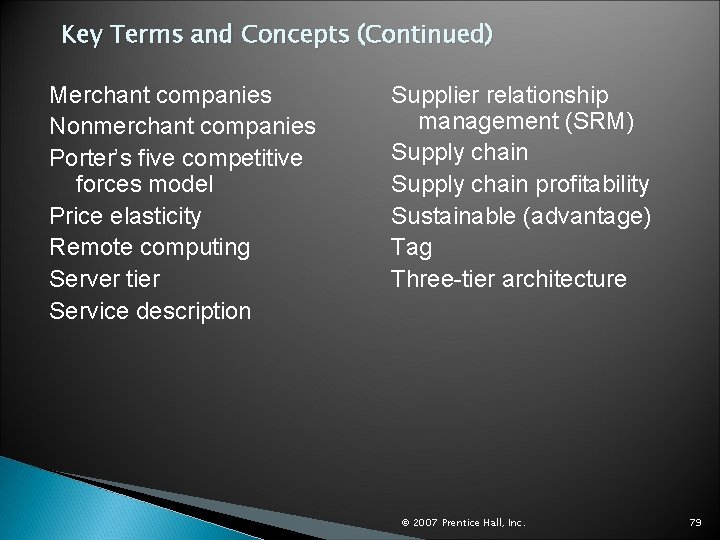 Key Terms and Concepts (Continued)

Merchant companies
Nonmerchant companies
Porter's five competitive forces model
Price elasticity
Remote computing
Server tier
Service description

Supplier relationship management (SRM)
Supply chain
Supply chain profitability
Sustainable (advantage)
Tag
Three-tier architecture

© 2007 Prentice Hall, Inc.

79